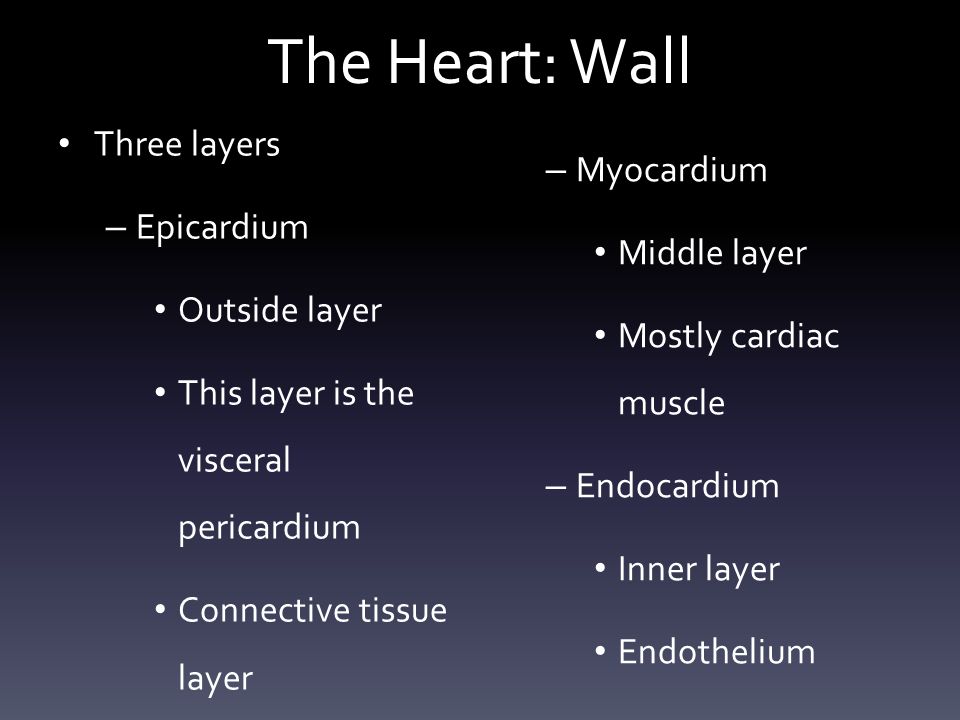 The Heart: Wall

• Three layers

– Epicardium

• Outside layer

• This layer is the visceral pericardium

• Connective tissue layer

– Myocardium

• Middle layer

• Mostly cardiac muscle

– Endocardium

• Inner layer

• Endothelium